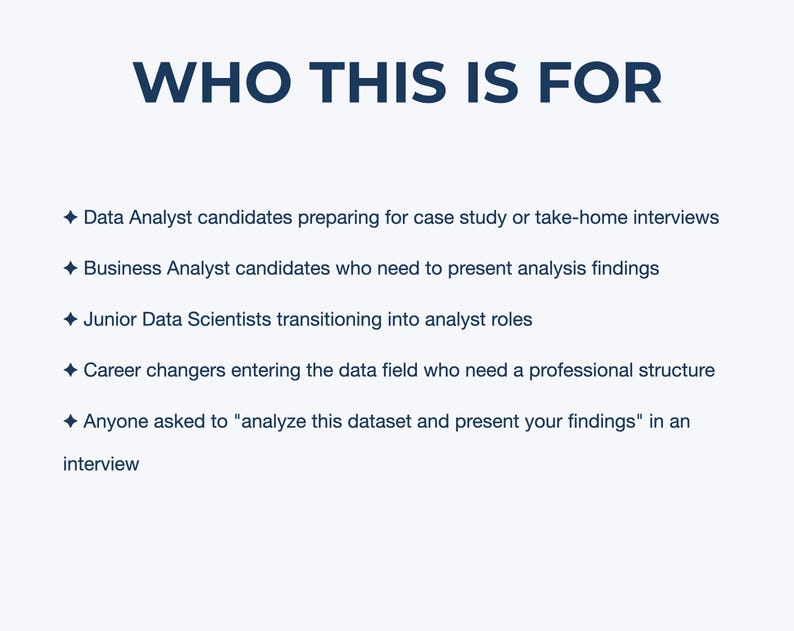 WHO THIS IS FOR

✦ Data Analyst candidates preparing for case study or take-home interviews

✦ Business Analyst candidates who need to present analysis findings

✦ Junior Data Scientists transitioning into analyst roles

✦ Career changers entering the data field who need a professional structure

✦ Anyone asked to "analyze this dataset and present your findings" in an interview